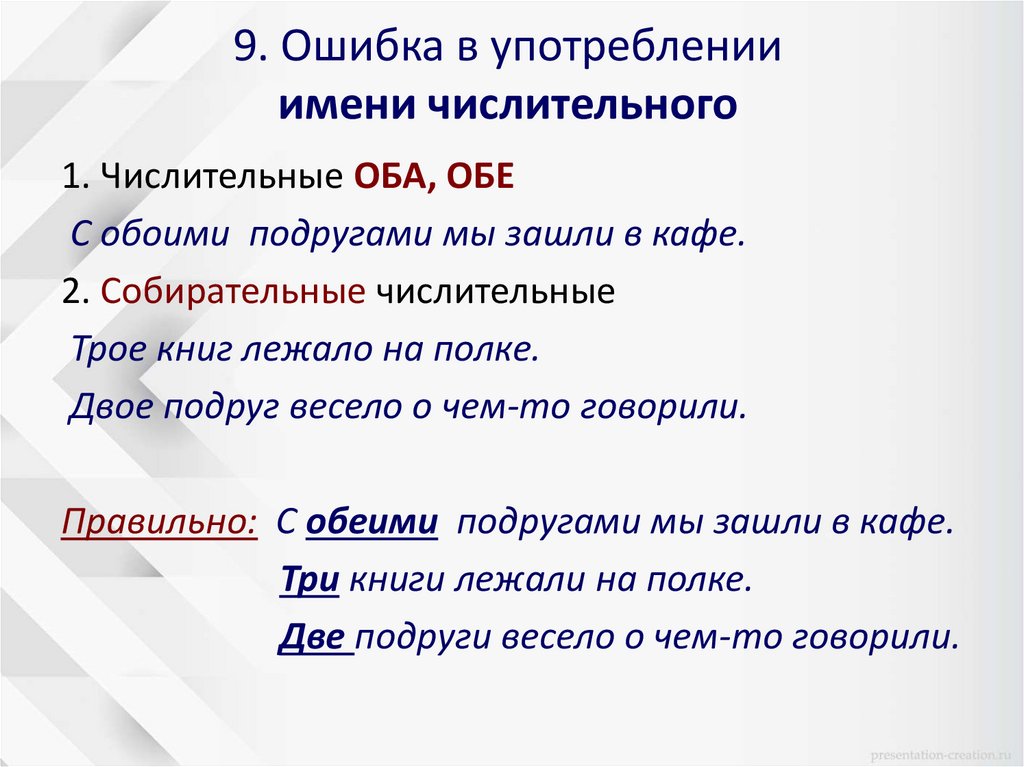 9. Ошибка в употреблении
имени числительного

1. Числительные ОБА, ОБЕ

С обоими подругами мы зашли в кафе.

2. Собирательные числительные

Трое книг лежало на полке.

Двое подруг весело о чем-то говорили.

Правильно: С обеими подругами мы зашли в кафе.

Три книги лежали на полке.

Две подруги весело о чем-то говорили.

presentation-creation.ru